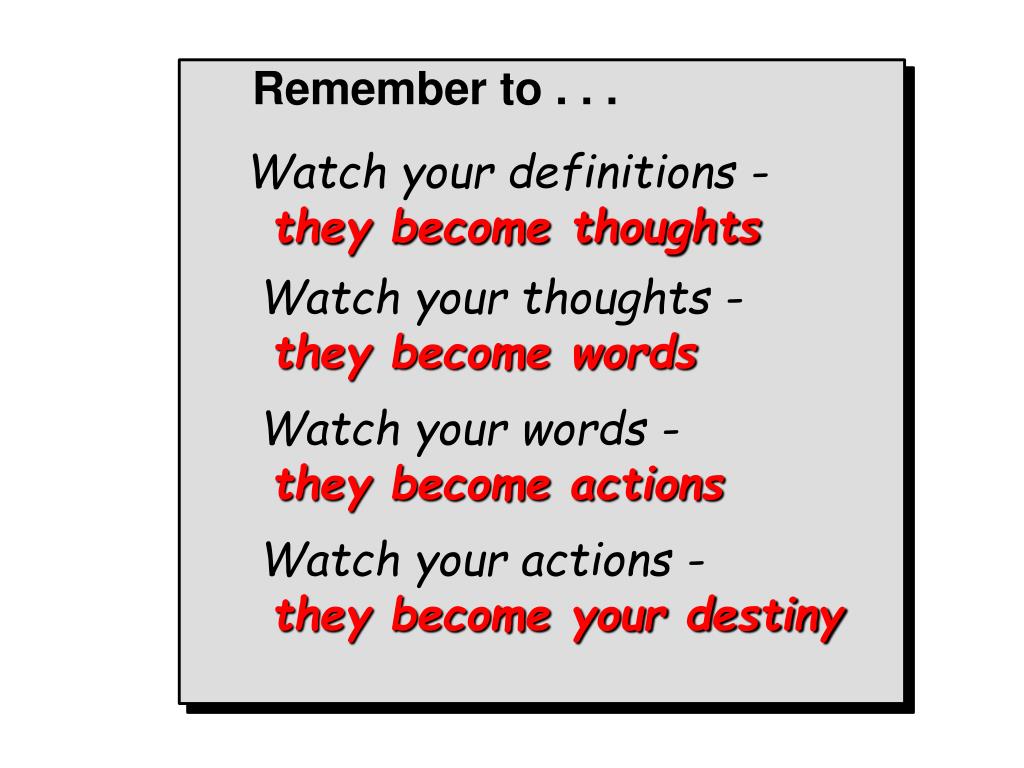 Remember to . . .

Watch your definitions - they become thoughts

Watch your thoughts - they become words

Watch your words - they become actions

Watch your actions - they become your destiny